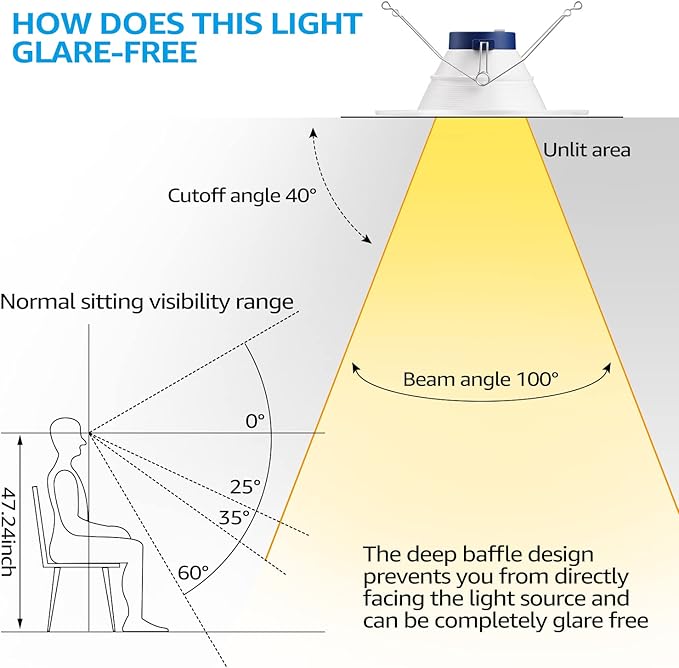 HOW DOES THIS LIGHT GLARE-FREE

Unlit area

Cutoff angle 40°

Normal sitting visibility range

Beam angle 100°

0°

25°

35°

60°

47.24inch

The deep baffle design prevents you from directly facing the light source and can be completely glare free